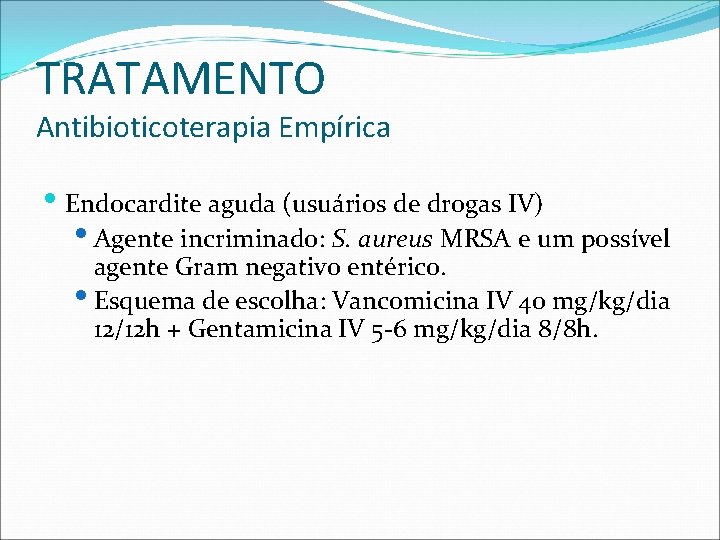 TRATAMENTO
Antibioticoterapia Empírica

• Endocardite aguda (usuários de drogas IV)
  • Agente incriminado: S. aureus MRSA e um possível agente Gram negativo entérico.
  • Esquema de escolha: Vancomicina IV 40 mg/kg/dia 12/12h + Gentamicina IV 5-6 mg/kg/dia 8/8h.